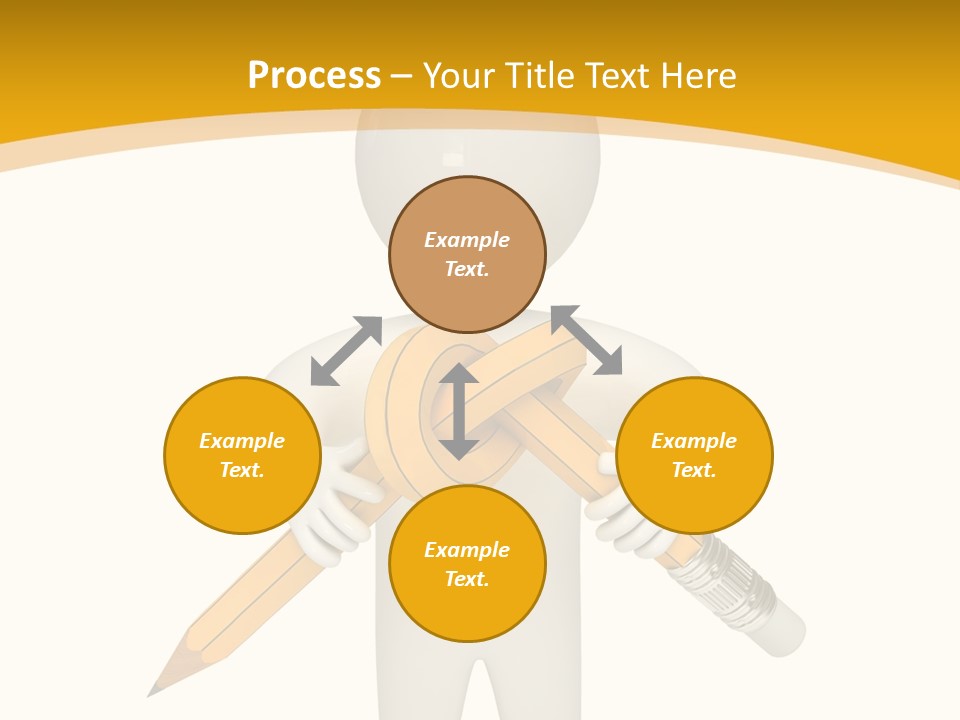 Process – Your Title Text Here

Example Text.

Example Text.

Example Text.

Example Text.